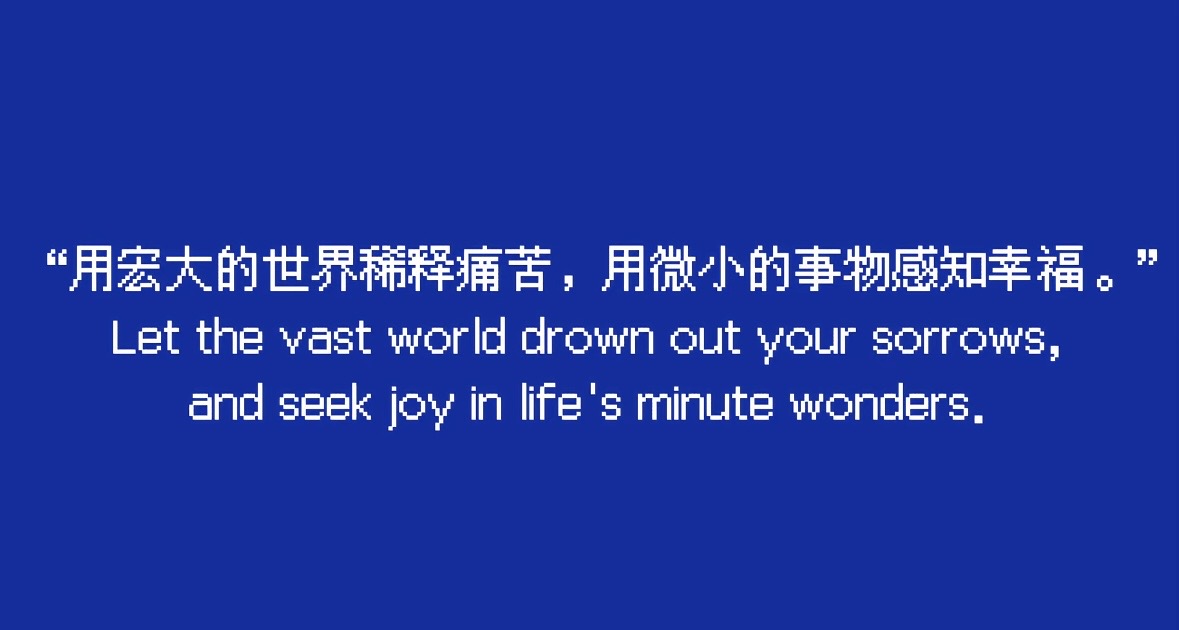 “用宏大的世界稀释痛苦，用微小的事物感知幸福。”
Let the vast world drown out your sorrows, and seek joy in life's minute wonders.